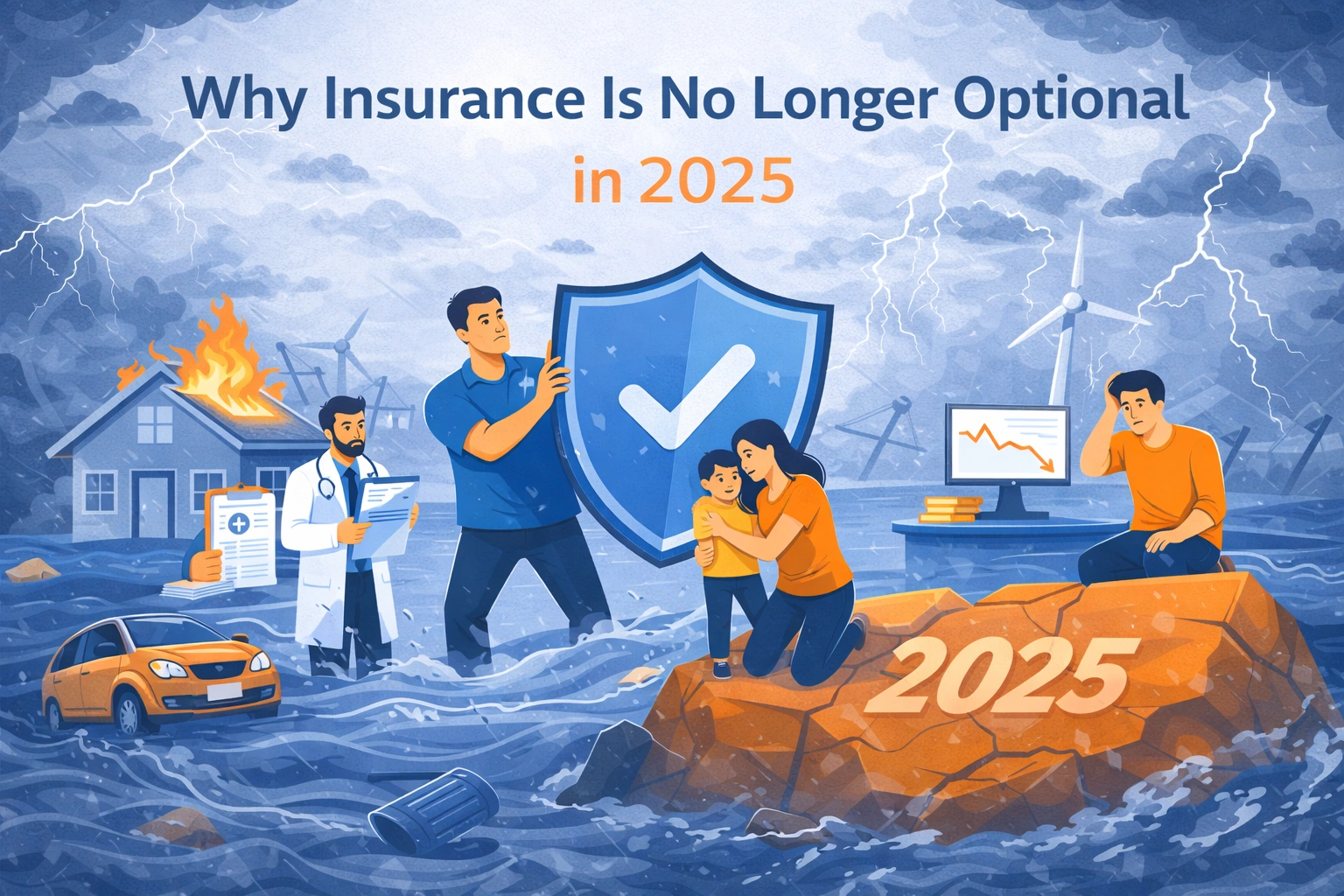 Why Insurance Is No Longer Optional
in 2025

2025